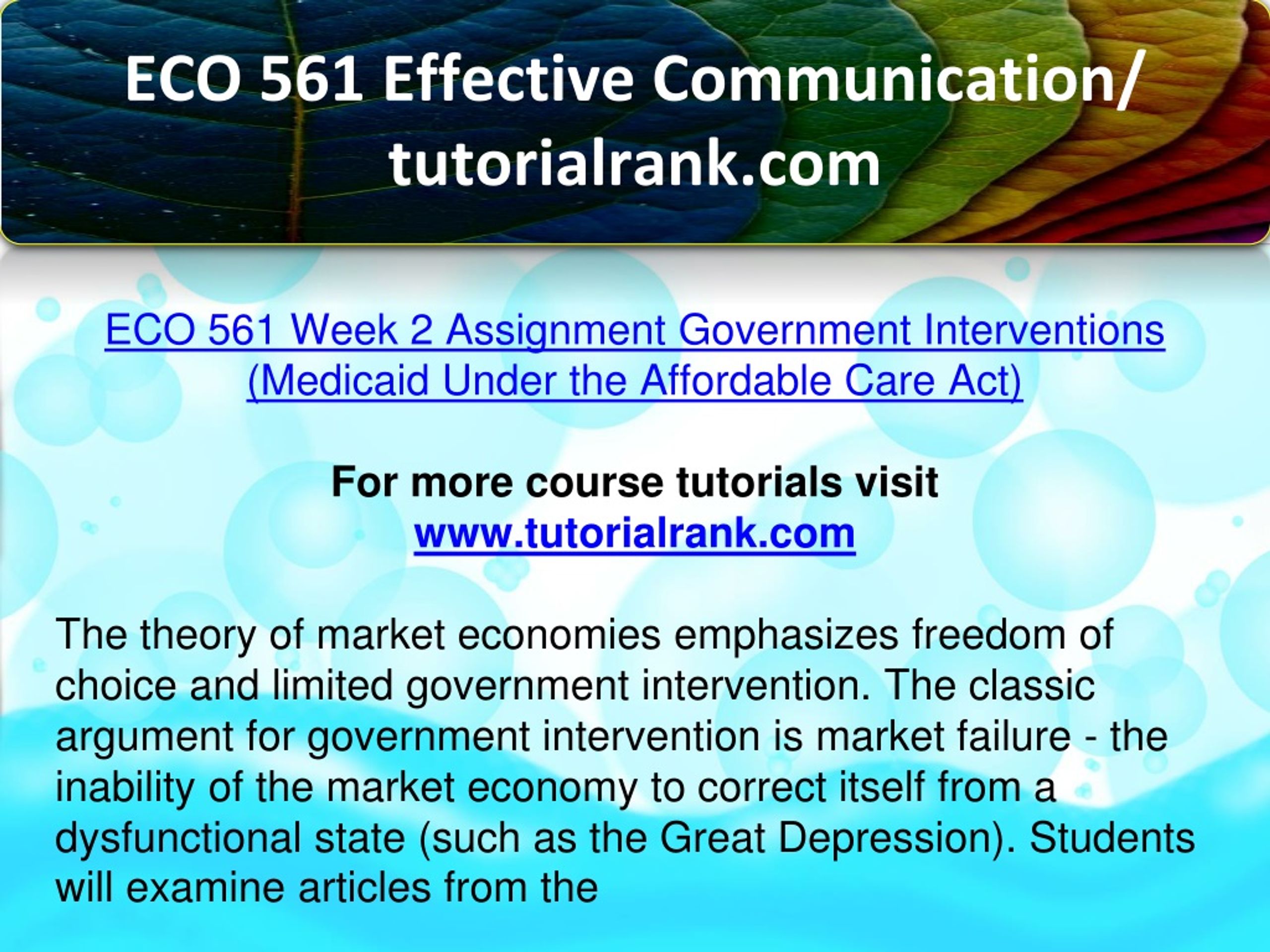 ECO 561 Effective Communication/ tutorialrank.com

ECO 561 Week 2 Assignment Government Interventions (Medicaid Under the Affordable Care Act)

For more course tutorials visit
www.tutorialrank.com

The theory of market economies emphasizes freedom of choice and limited government intervention. The classic argument for government intervention is market failure - the inability of the market economy to correct itself from a dysfunctional state (such as the Great Depression). Students will examine articles from the